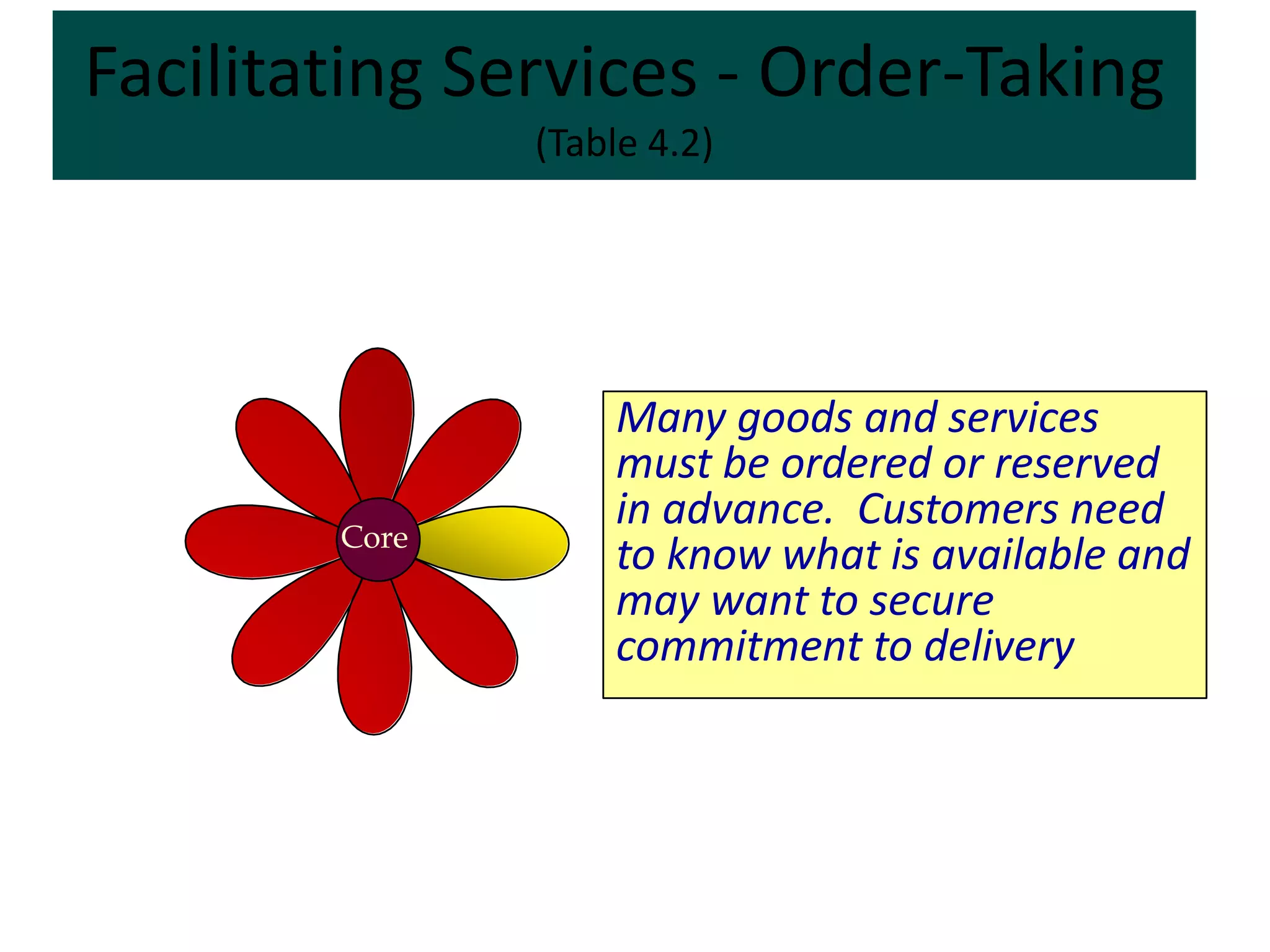 Facilitating Services - Order-Taking
(Table 4.2)

Core

Many goods and services must be ordered or reserved in advance. Customers need to know what is available and may want to secure commitment to delivery